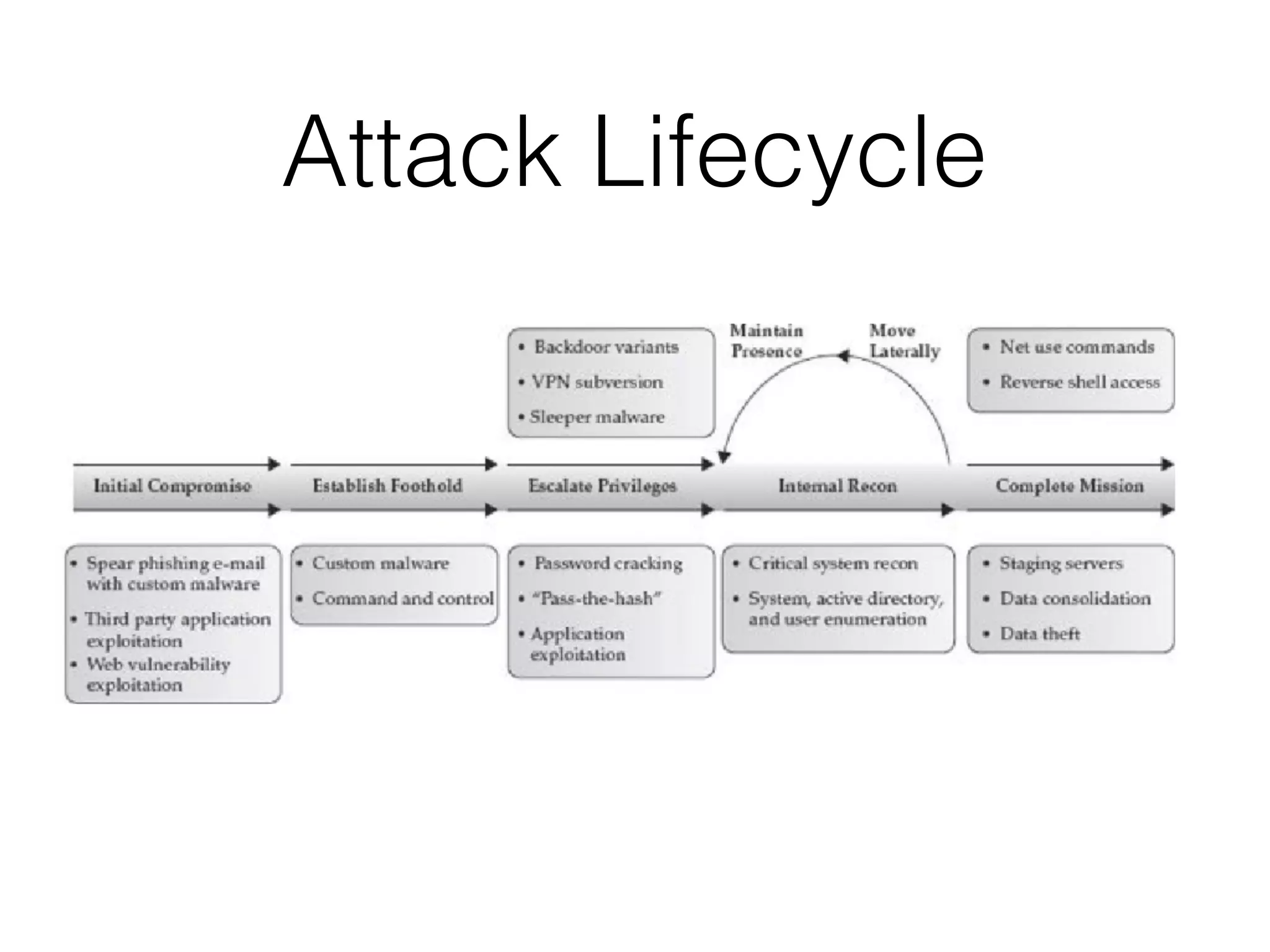 Attack Lifecycle

• Backdoor variants
• VPN subversion
• Sleeper malware

Maintain Presence

Move Laterally

• Net use commands
• Reverse shell access

Initial Compromise

Establish Foothold

Escalate Privileges

Internal Recon

Complete Mission

• Spear phishing e-mail with custom malware
• Third party application exploitation
• Web vulnerability exploitation

• Custom malware
• Command and control

• Password cracking
• "Pass-the-hash"
• Application exploitation

• Critical system recon
• System, active directory, and user enumeration

• Staging servers
• Data consolidation
• Data theft